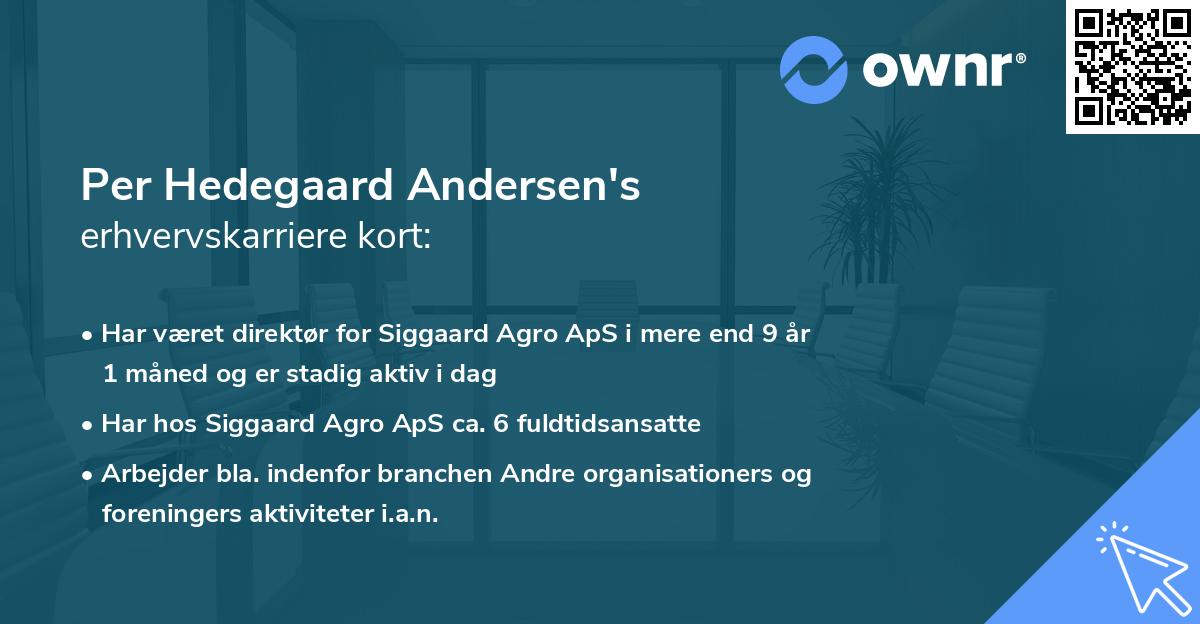 ownr®

Per Hedegaard Andersen's
erhvervskarriere kort:

• Har været direktør for Siggaard Agro ApS i mere end 9 år 1 måned og er stadig aktiv i dag
• Har hos Siggaard Agro ApS ca. 6 fuldtidsansatte
• Arbejder bla. indenfor branchen Andre organisationers og foreningers aktiviteter i.a.n.